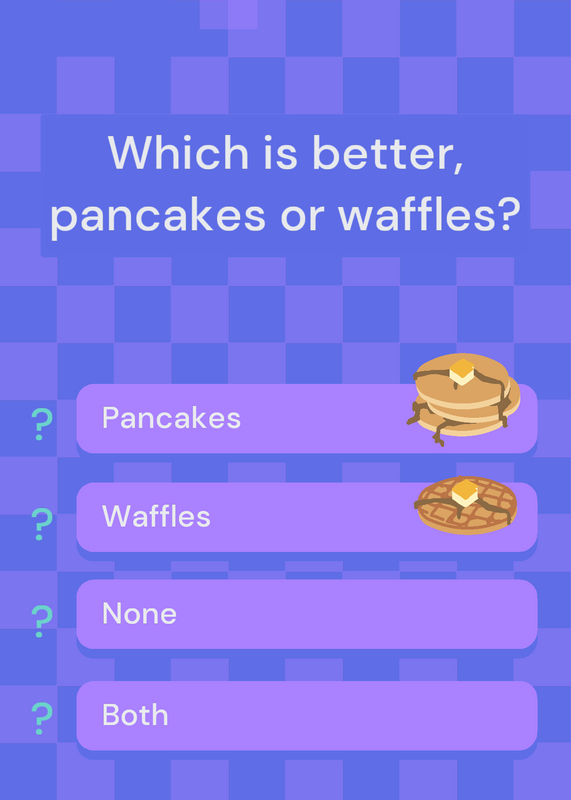 Which is better, pancakes or waffles?

? Pancakes

? Waffles

? None

? Both